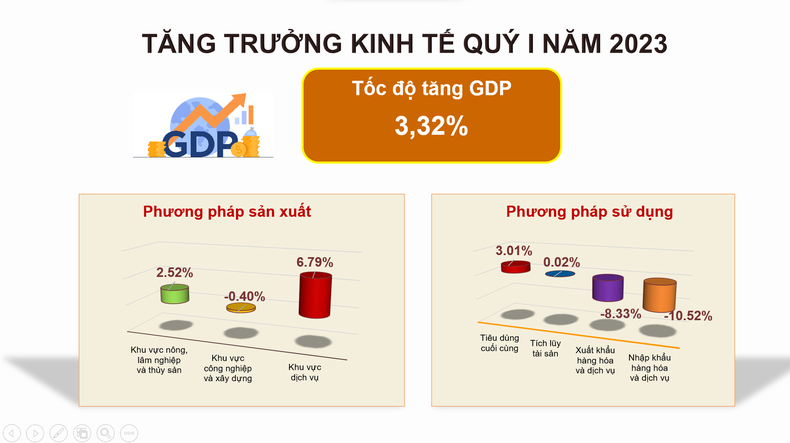 TĂNG TRƯỞNG KINH TẾ QUÝ I NĂM 2023

GDP

Tốc độ tăng GDP
3,32%

Phương pháp sản xuất

2.52%
-0.40%
6.79%

Khu vực nông, lâm nghiệp và thủy sản
Khu vực công nghiệp và xây dựng
Khu vực dịch vụ

Phương pháp sử dụng

3.01%
0.02%
-8.33%
-10.52%

Tiêu dùng cuối cùng
Tích lũy tài sản
Xuất khẩu hàng hóa và dịch vụ
Nhập khẩu hàng hóa và dịch vụ